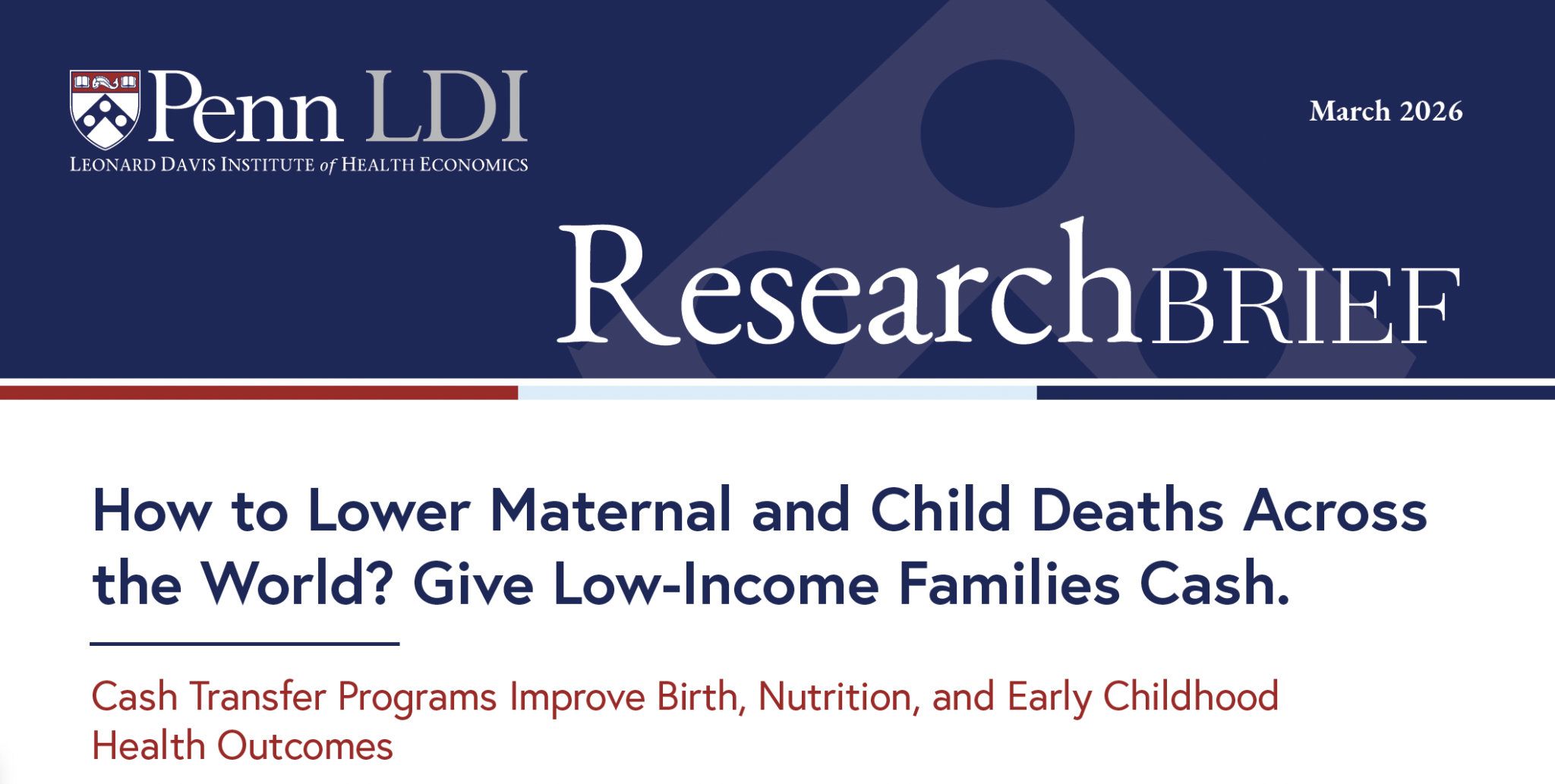 Penn LDI
LEONARD DAVIS INSTITUTE of HEALTH ECONOMICS

March 2026

ResearchBRIEF

How to Lower Maternal and Child Deaths Across the World? Give Low-Income Families Cash.

Cash Transfer Programs Improve Birth, Nutrition, and Early Childhood Health Outcomes